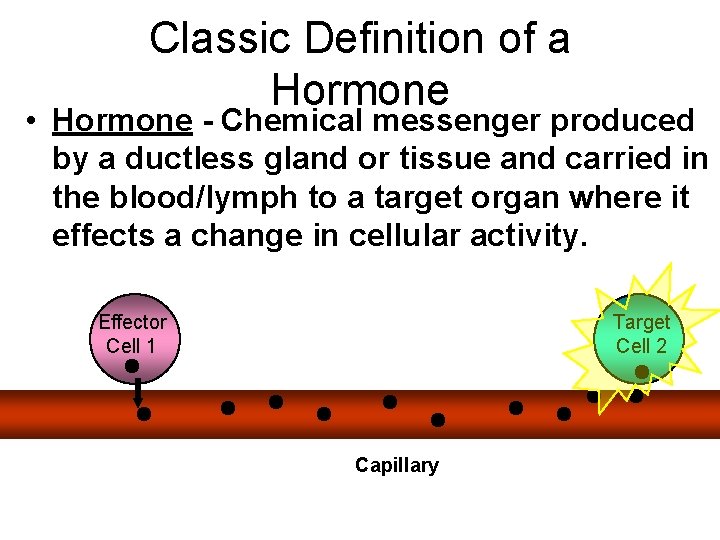 Classic Definition of a Hormone

• Hormone - Chemical messenger produced by a ductless gland or tissue and carried in the blood/lymph to a target organ where it effects a change in cellular activity.

Effector Cell 1

Target Cell 2

Capillary